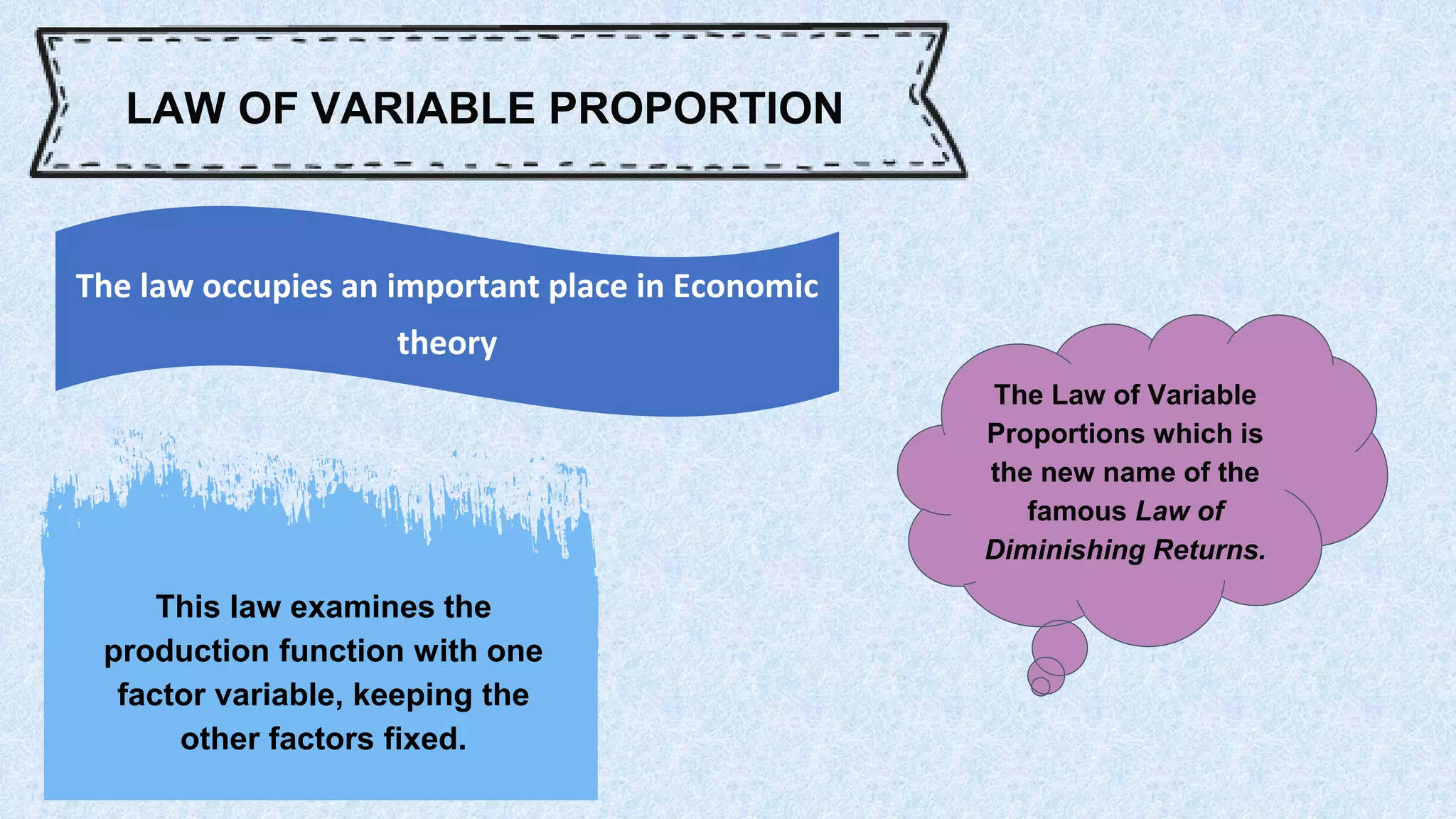 LAW OF VARIABLE PROPORTION

The law occupies an important place in Economic theory

This law examines the production function with one factor variable, keeping the other factors fixed.

The Law of Variable Proportions which is the new name of the famous Law of Diminishing Returns.